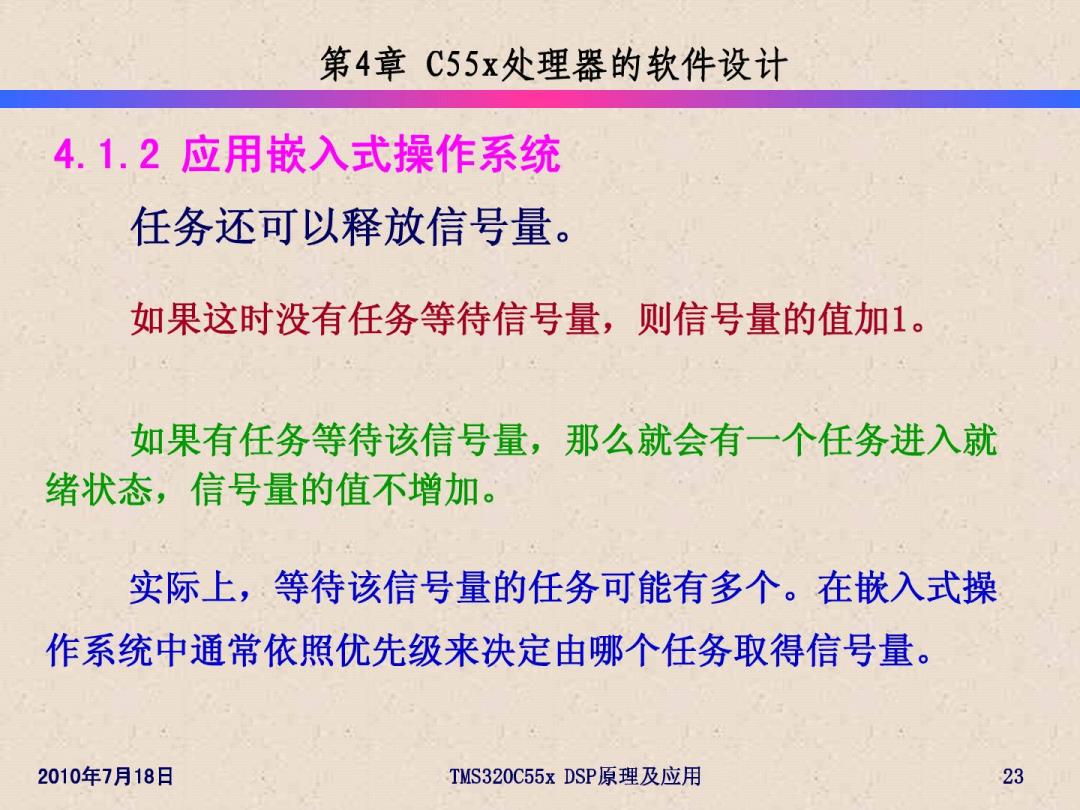 第4章 C55x处理器的软件设计

4.1.2 应用嵌入式操作系统

任务还可以释放信号量。

如果这时没有任务等待信号量，则信号量的值加1。

如果有任务等待该信号量，那么就会有一个任务进入就绪状态，信号量的值不增加。

实际上，等待该信号量的任务可能有多个。在嵌入式操作系统中通常依照优先级来决定由哪个任务取得信号量。

2010年7月18日

TMS320C55x DSP原理及应用

23